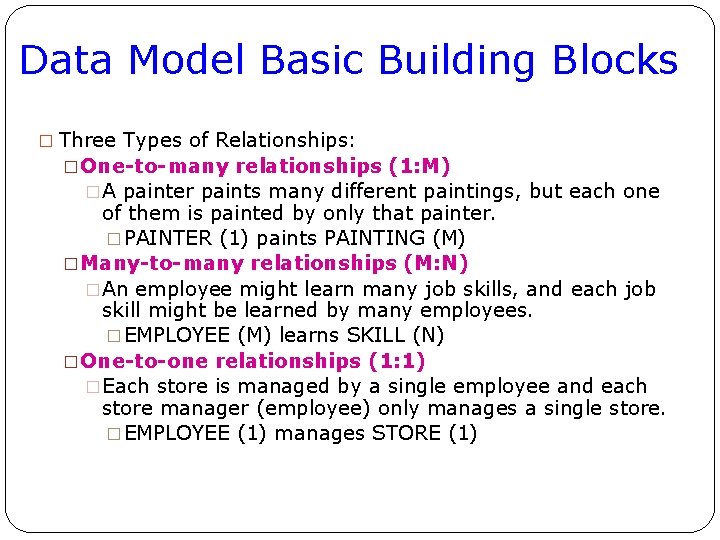 Data Model Basic Building Blocks

□ Three Types of Relationships:

□ One-to-many relationships (1:M)

□ A painter paints many different paintings, but each one of them is painted by only that painter.

□ PAINTER (1) paints PAINTING (M)

□ Many-to-many relationships (M:N)

□ An employee might learn many job skills, and each job skill might be learned by many employees.

□ EMPLOYEE (M) learns SKILL (N)

□ One-to-one relationships (1:1)

□ Each store is managed by a single employee and each store manager (employee) only manages a single store.

□ EMPLOYEE (1) manages STORE (1)